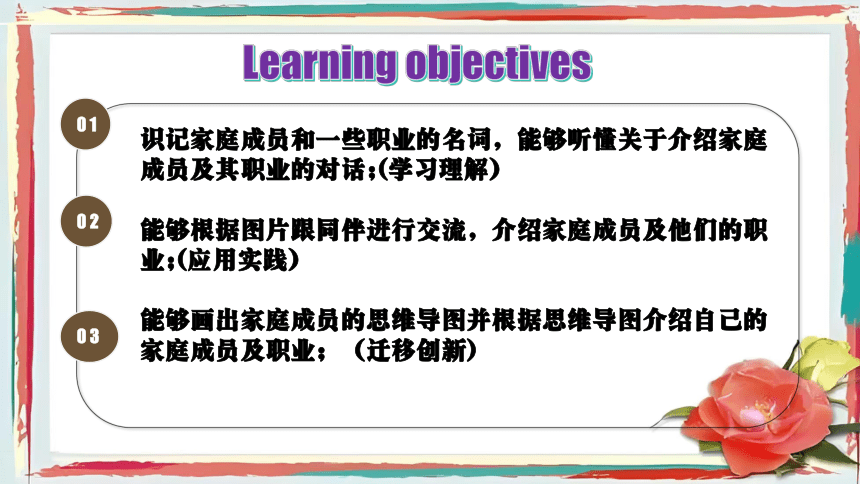 Learning objectives

01

识记家庭成员和一些职业的名词，能够听懂关于介绍家庭成员及其职业的对话;(学习理解)

02

能够根据图片跟同伴进行交流，介绍家庭成员及他们的职业;(应用实践)

03

能够画出家庭成员的思维导图并根据思维导图介绍自己的家庭成员及职业；（迁移创新）